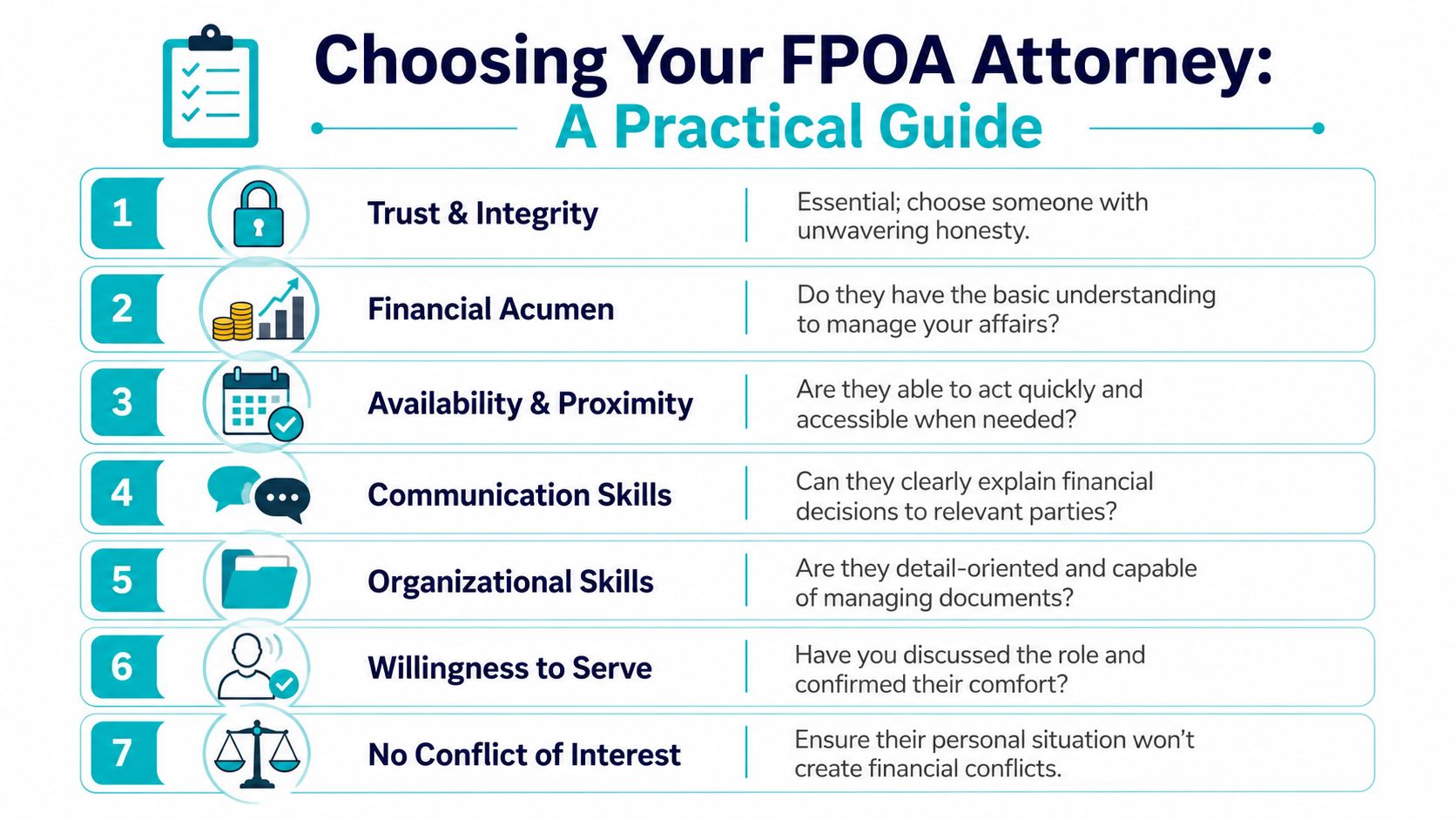 Choosing Your FPOA Attorney:
A Practical Guide

1 Trust & Integrity
Essential; choose someone with unwavering honesty.

2 Financial Acumen
Do they have the basic understanding to manage your affairs?

3 Availability & Proximity
Are they able to act quickly and accessible when needed?

4 Communication Skills
Can they clearly explain financial decisions to relevant parties?

5 Organizational Skills
Are they detail-oriented and capable of managing documents?

6 Willingness to Serve
Have you discussed the role and confirmed their comfort?

7 No Conflict of Interest
Ensure their personal situation won't create financial conflicts.